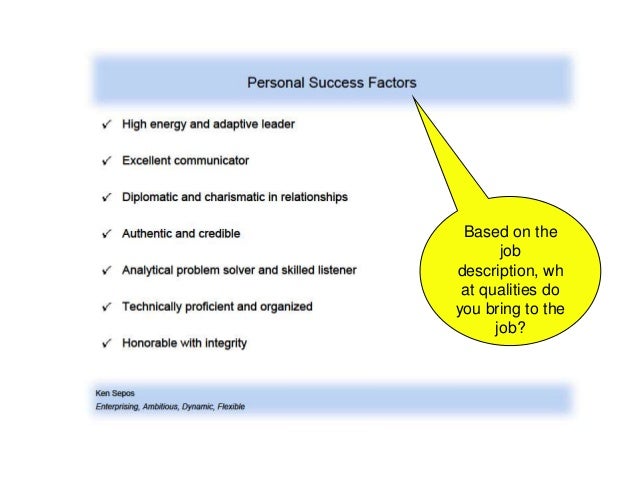 Personal Success Factors

✓ High energy and adaptive leader

✓ Excellent communicator

✓ Diplomatic and charismatic in relationships

✓ Authentic and credible

✓ Analytical problem solver and skilled listener

✓ Technically proficient and organized

✓ Honorable with integrity

Based on the job description, wh at qualities do you bring to the job?

Ken Sepos
Enterprising, Ambitious, Dynamic, Flexible